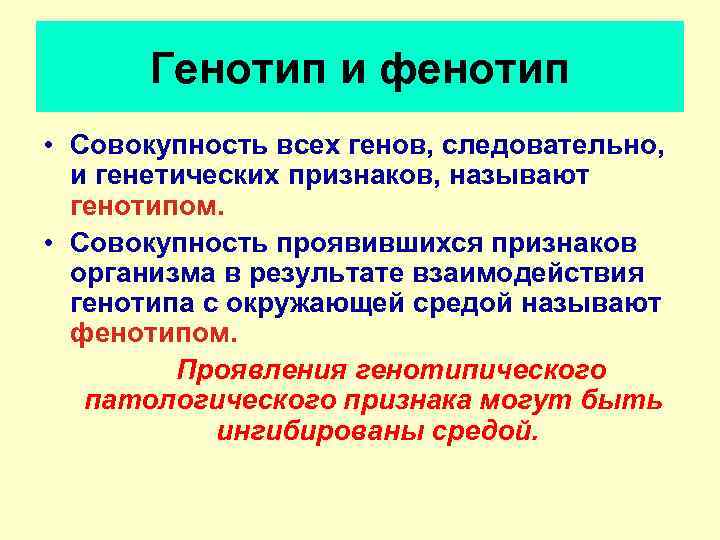 Генотип и фенотип

• Совокупность всех генов, следовательно, и генетических признаков, называют генотипом.

• Совокупность проявившихся признаков организма в результате взаимодействия генотипа с окружающей средой называют фенотипом.

Проявления генотипического патологического признака могут быть ингибированы средой.